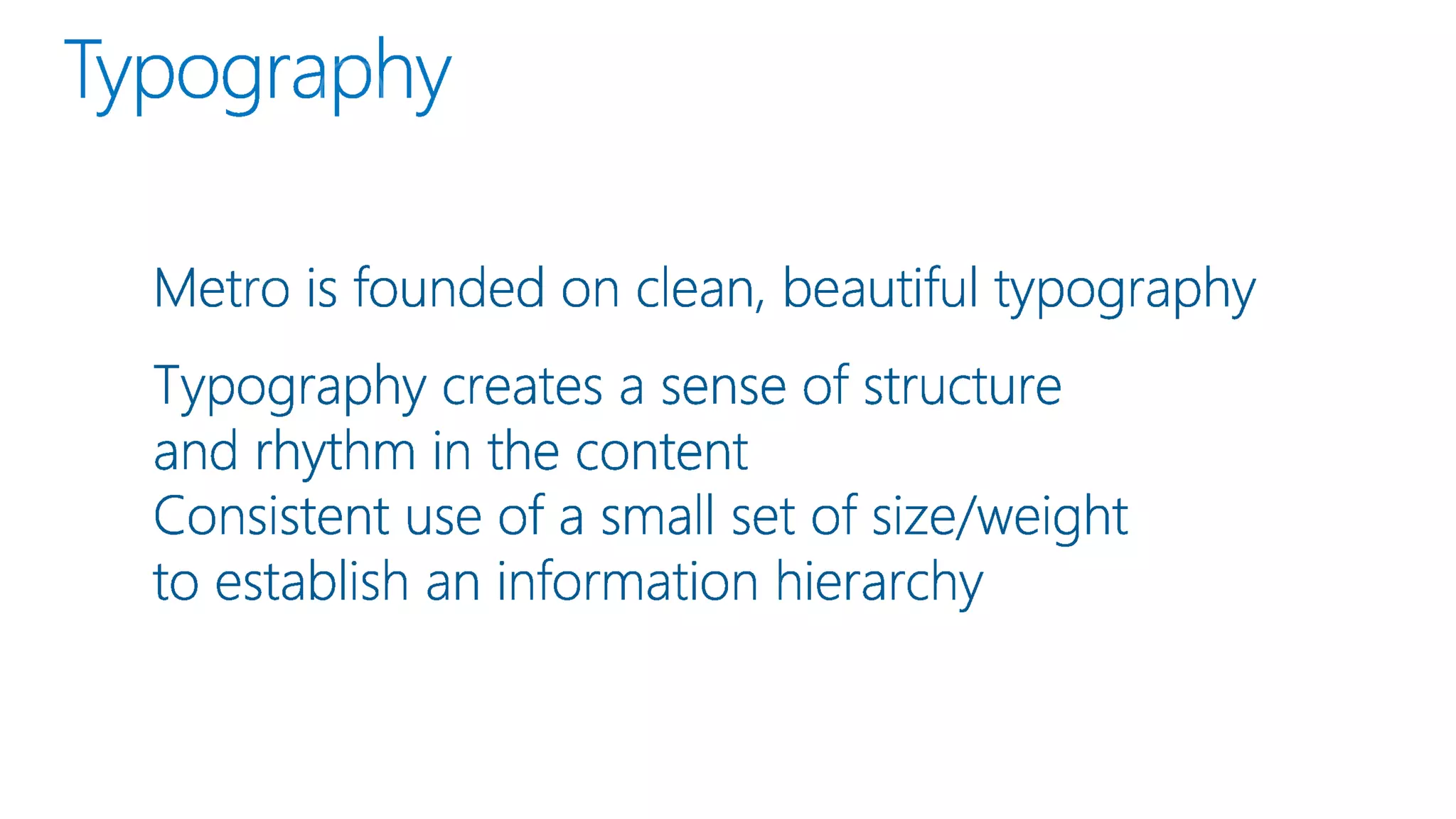 Typography

Metro is founded on clean, beautiful typography

Typography creates a sense of structure and rhythm in the content

Consistent use of a small set of size/weight to establish an information hierarchy